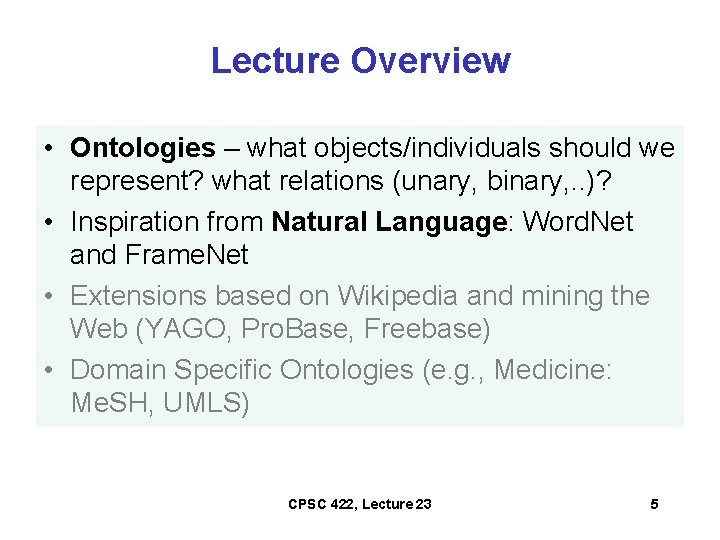 Lecture Overview

• Ontologies – what objects/individuals should we represent? what relations (unary, binary,..)?
• Inspiration from Natural Language: WordNet and FrameNet
• Extensions based on Wikipedia and mining the Web (YAGO, ProBase, Freebase)
• Domain Specific Ontologies (e.g., Medicine: MeSH, UMLS)

CPSC 422, Lecture 23

5